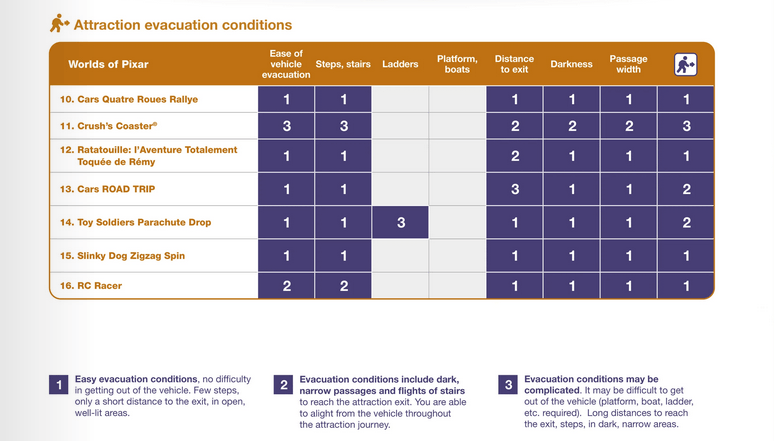 Attraction evacuation conditions

| Worlds of Pixar | Ease of vehicle evacuation | Steps, stairs | Ladders | Platform, boats | Distance to exit | Darkness | Passage width | |
|---|---|---|---|---|---|---|---|---|
| 10. Cars Quatre Roues Rallye | 1 | 1 | | | 1 | 1 | 1 | 1 |
| 11. Crush's Coaster® | 3 | 3 | | | 2 | 2 | 2 | 3 |
| 12. Ratatouille: l'Aventure Totalement Toquée de Rémy | 1 | 1 | | | 2 | 1 | 1 | 1 |
| 13. Cars ROAD TRIP | 1 | 1 | | | 3 | 1 | 1 | 2 |
| 14. Toy Soldiers Parachute Drop | 1 | 1 | 3 | | 1 | 1 | 1 | 2 |
| 15. Slinky Dog Zigzag Spin | 1 | 1 | | | 1 | 1 | 1 | 1 |
| 16. RC Racer | 2 | 2 | | | 1 | 1 | 1 | 1 |

1 Easy evacuation conditions, no difficulty in getting out of the vehicle. Few steps, only a short distance to the exit, in open, well-lit areas.

2 Evacuation conditions include dark, narrow passages and flights of stairs to reach the attraction exit. You are able to alight from the vehicle throughout the attraction journey.

3 Evacuation conditions may be complicated. It may be difficult to get out of the vehicle (platform, boat, ladder, etc. required). Long distances to reach the exit, steps, in dark, narrow areas.